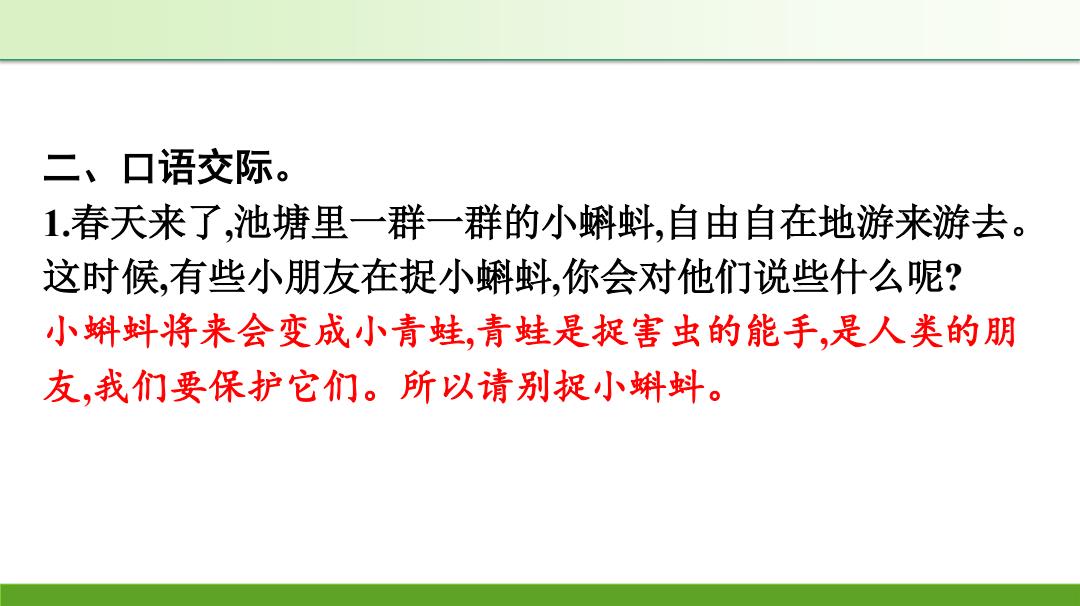 二、口语交际。

1.春天来了,池塘里一群一群的小蝌蚪,自由自在地游来游去。这时候,有些小朋友在捉小蝌蚪,你会对他们说些什么呢?

小蝌蚪将来会变成小青蛙,青蛙是捉害虫的能手,是人类的朋友,我们要保护它们。所以请别捉小蝌蚪。